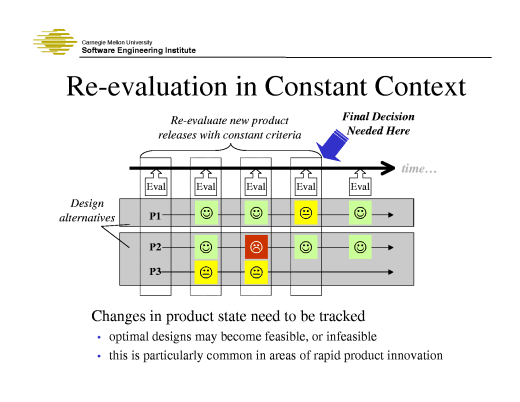 Carnegie Mellon University
Software Engineering Institute

Re-evaluation in Constant Context

Re-evaluate new product releases with constant criteria

Final Decision Needed Here

time…

Eval Eval Eval Eval Eval

Design alternatives

P1

P2

P3

Changes in product state need to be tracked

• optimal designs may become feasible, or infeasible

• this is particularly common in areas of rapid product innovation